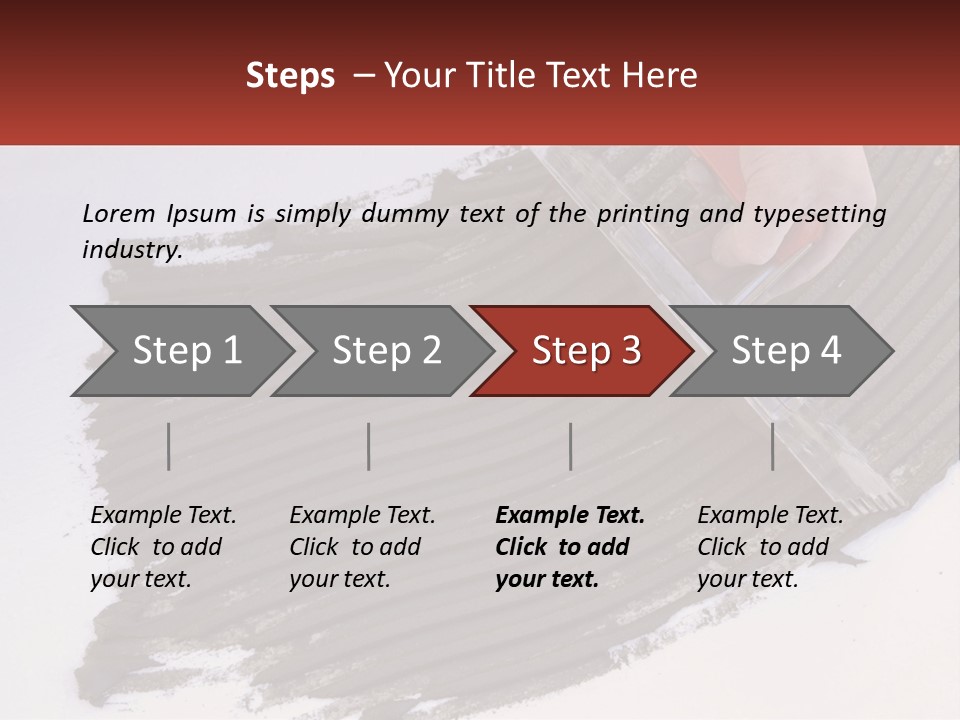 Steps – Your Title Text Here

Lorem Ipsum is simply dummy text of the printing and typesetting industry.

Step 1

Step 2

Step 3

Step 4

Example Text. Click to add your text.

Example Text. Click to add your text.

Example Text. Click to add your text.

Example Text. Click to add your text.